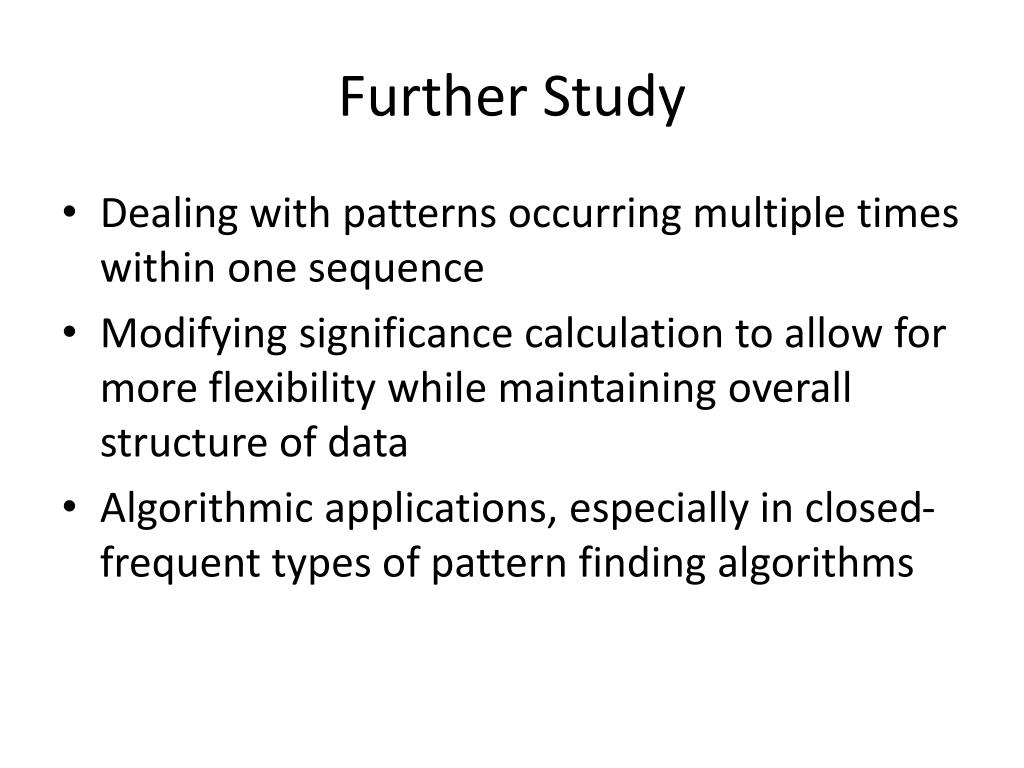 Further Study

• Dealing with patterns occurring multiple times within one sequence
• Modifying significance calculation to allow for more flexibility while maintaining overall structure of data
• Algorithmic applications, especially in closed-frequent types of pattern finding algorithms